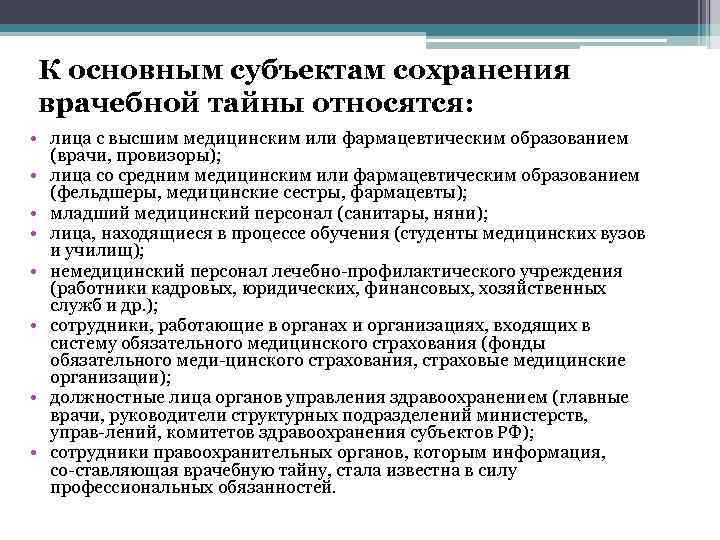 К основным субъектам сохранения врачебной тайны относятся:

• лица с высшим медицинским или фармацевтическим образованием (врачи, провизоры);
• лица со средним медицинским или фармацевтическим образованием (фельдшеры, медицинские сестры, фармацевты);
• младший медицинский персонал (санитары, няни);
• лица, находящиеся в процессе обучения (студенты медицинских вузов и училищ);
• немедицинский персонал лечебно-профилактического учреждения (работники кадровых, юридических, финансовых, хозяйственных служб и др.);
• сотрудники, работающие в органах и организациях, входящих в систему обязательного медицинского страхования (фонды обязательного меди-цинского страхования, страховые медицинские организации);
• должностные лица органов управления здравоохранением (главные врачи, руководители структурных подразделений министерств, управ-лений, комитетов здравоохранения субъектов РФ);
• сотрудники правоохранительных органов, которым информация, со-ставляющая врачебную тайну, стала известна в силу профессиональных обязанностей.